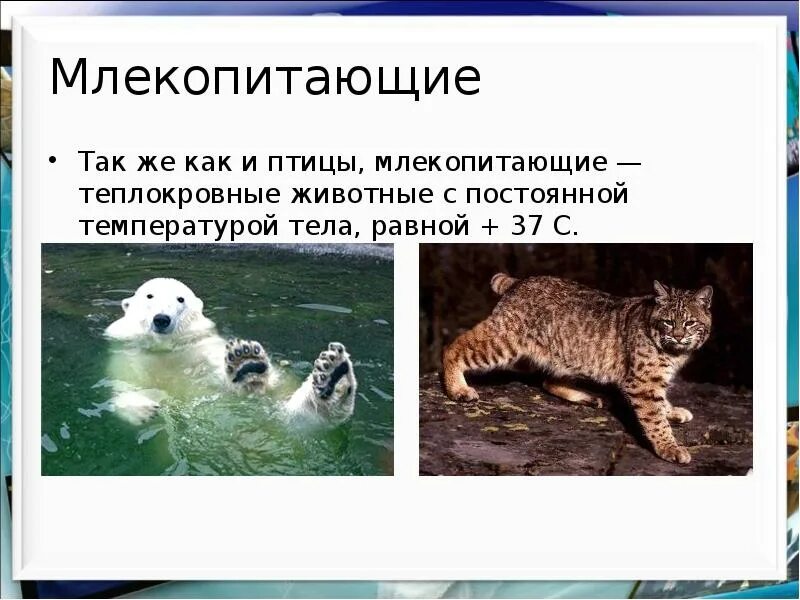 Млекопитающие

• Так же как и птицы, млекопитающие — теплокровные животные с постоянной температурой тела, равной + 37 С.